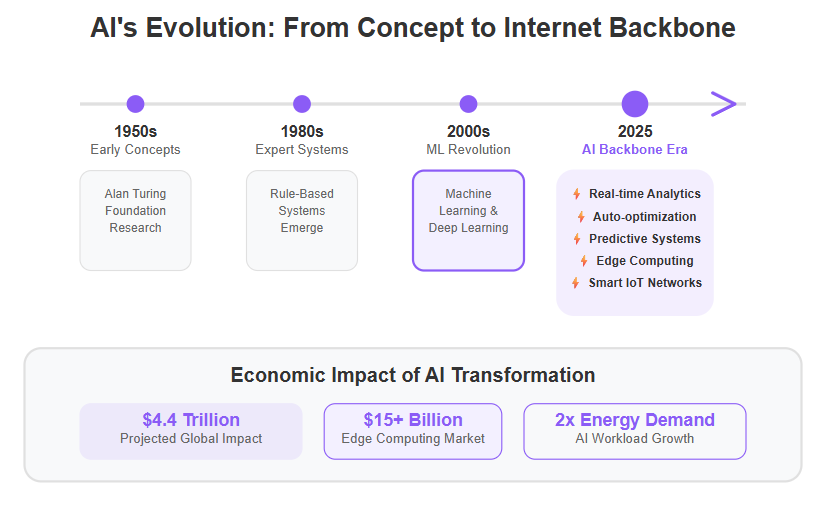 AI's Evolution: From Concept to Internet Backbone

1950s
Early Concepts

Alan Turing Foundation Research

1980s
Expert Systems

Rule-Based Systems Emerge

2000s
ML Revolution

Machine Learning & Deep Learning

2025
AI Backbone Era

Real-time Analytics
Auto-optimization
Predictive Systems
Edge Computing
Smart IoT Networks

Economic Impact of AI Transformation

$4.4 Trillion
Projected Global Impact

$15+ Billion
Edge Computing Market

2x Energy Demand
AI Workload Growth